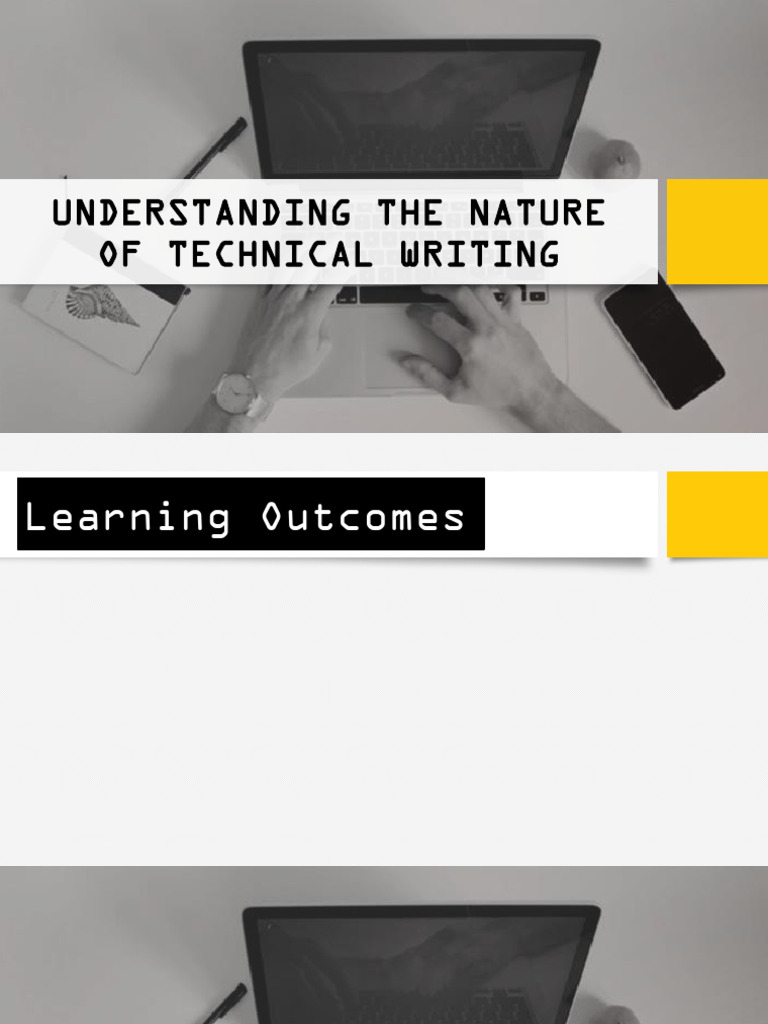 UNDERSTANDING THE NATURE OF TECHNICAL WRITING

Learning Outcomes